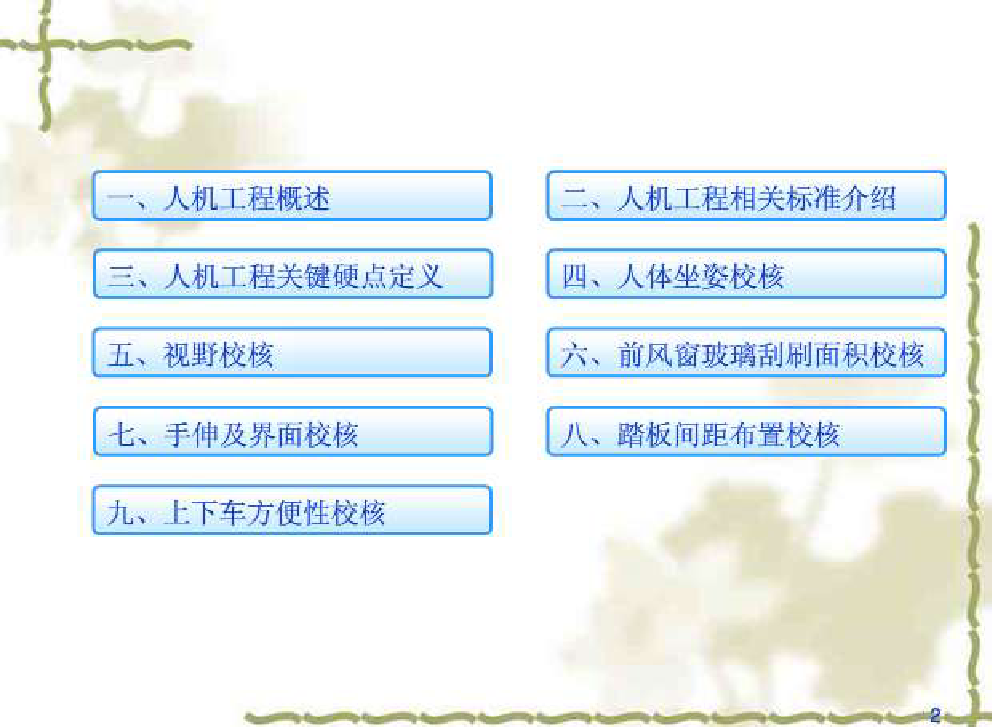 一、人机工程概述

二、人机工程相关标准介绍

三、人机工程关键硬点定义

四、人体坐姿校核

五、视野校核

六、前风窗玻璃刮刷面积校核

七、手伸及界面校核

八、踏板间距布置校核

九、上下车方便性校核

2